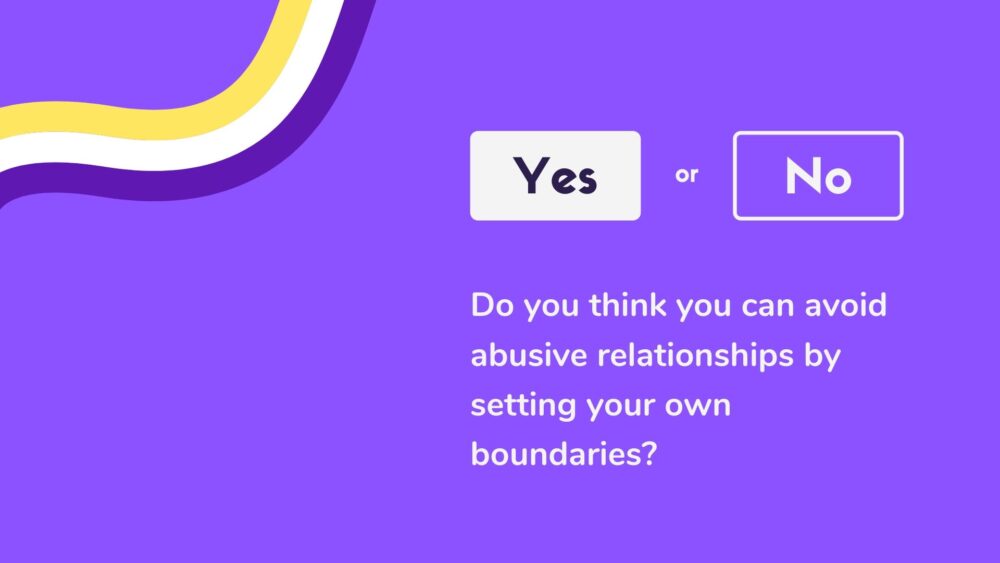 Yes or No

Do you think you can avoid abusive relationships by setting your own boundaries?